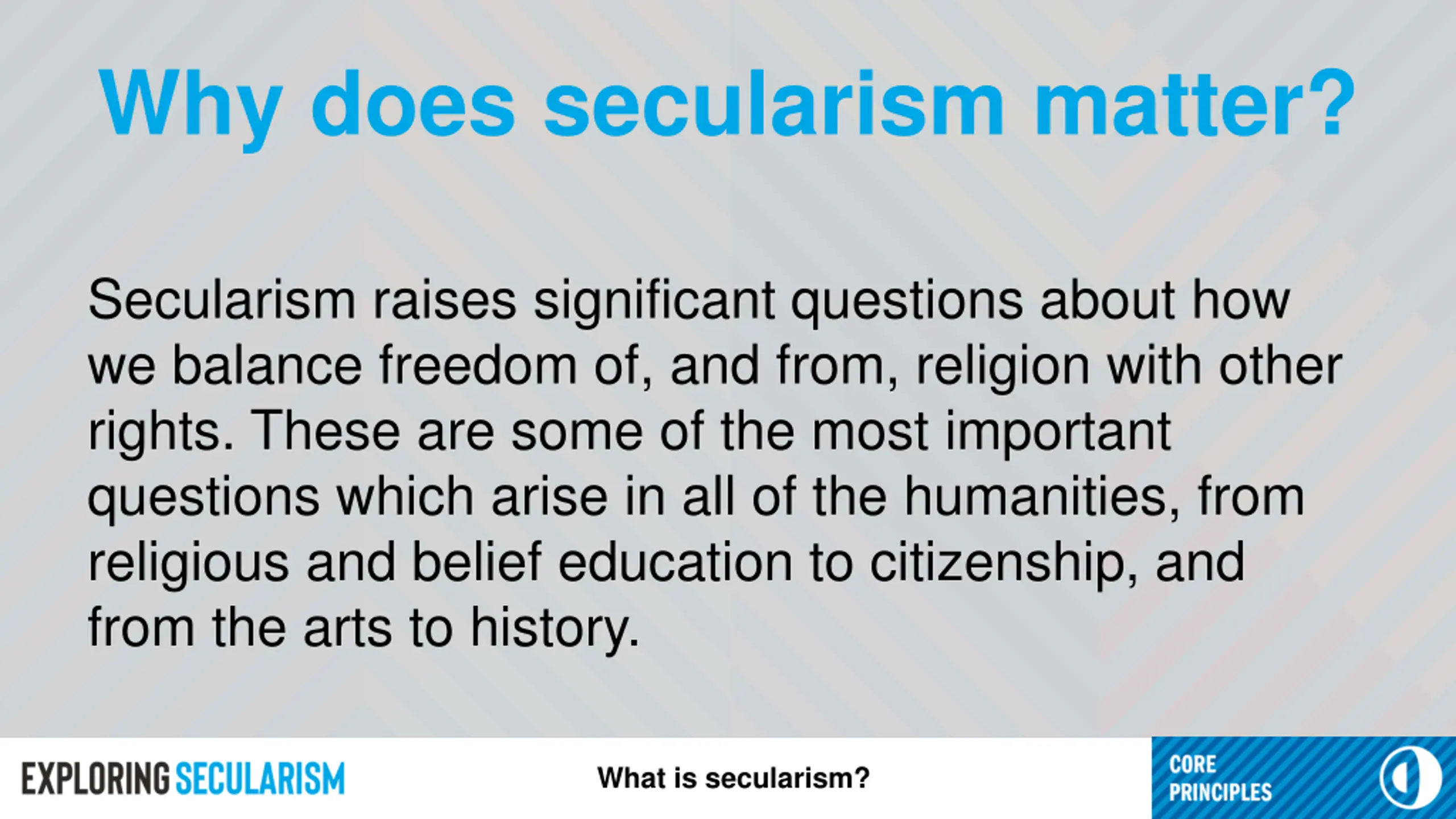 Why does secularism matter?

Secularism raises significant questions about how we balance freedom of, and from, religion with other rights. These are some of the most important questions which arise in all of the humanities, from religious and belief education to citizenship, and from the arts to history.

EXPLORING SECULARISM

What is secularism?

CORE PRINCIPLES